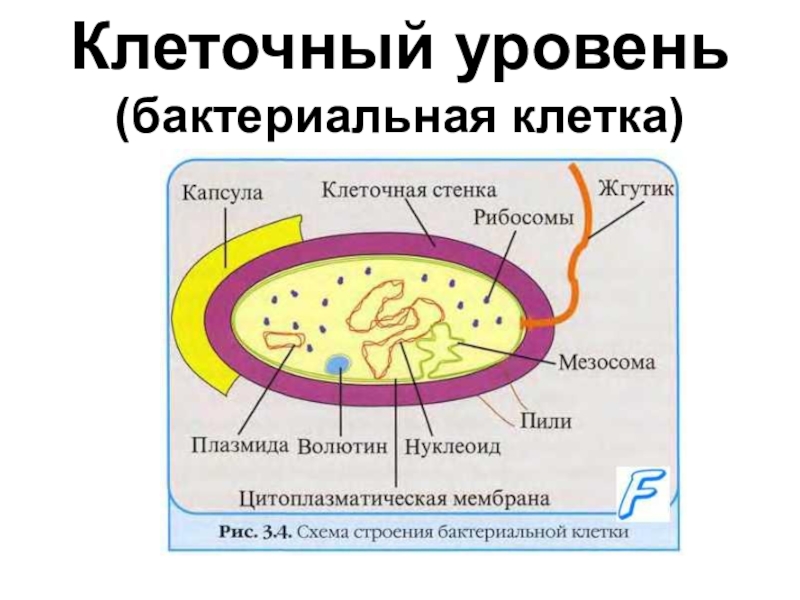 Клеточный уровень
(бактериальная клетка)

Капсула
Клеточная стенка
Жгутик
Рибосомы
Мезосома
Пили
Плазмида
Волютин
Нуклеоид
Цитоплазматическая мембрана
F

Рис. 3.4. Схема строения бактериальной клетки